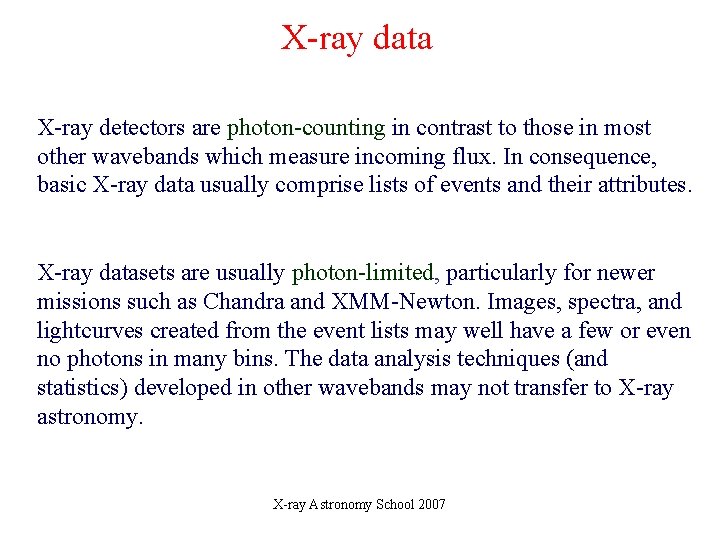 X-ray data

X-ray detectors are photon-counting in contrast to those in most other wavebands which measure incoming flux. In consequence, basic X-ray data usually comprise lists of events and their attributes.

X-ray datasets are usually photon-limited, particularly for newer missions such as Chandra and XMM-Newton. Images, spectra, and lightcurves created from the event lists may well have a few or even no photons in many bins. The data analysis techniques (and statistics) developed in other wavebands may not transfer to X-ray astronomy.

X-ray Astronomy School 2007